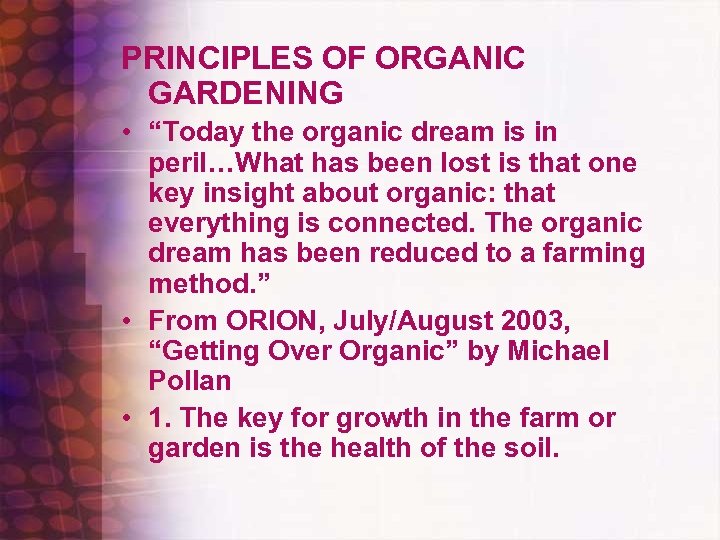 PRINCIPLES OF ORGANIC GARDENING

• “Today the organic dream is in peril…What has been lost is that one key insight about organic: that everything is connected. The organic dream has been reduced to a farming method.”
• From ORION, July/August 2003, “Getting Over Organic” by Michael Pollan
• 1. The key for growth in the farm or garden is the health of the soil.